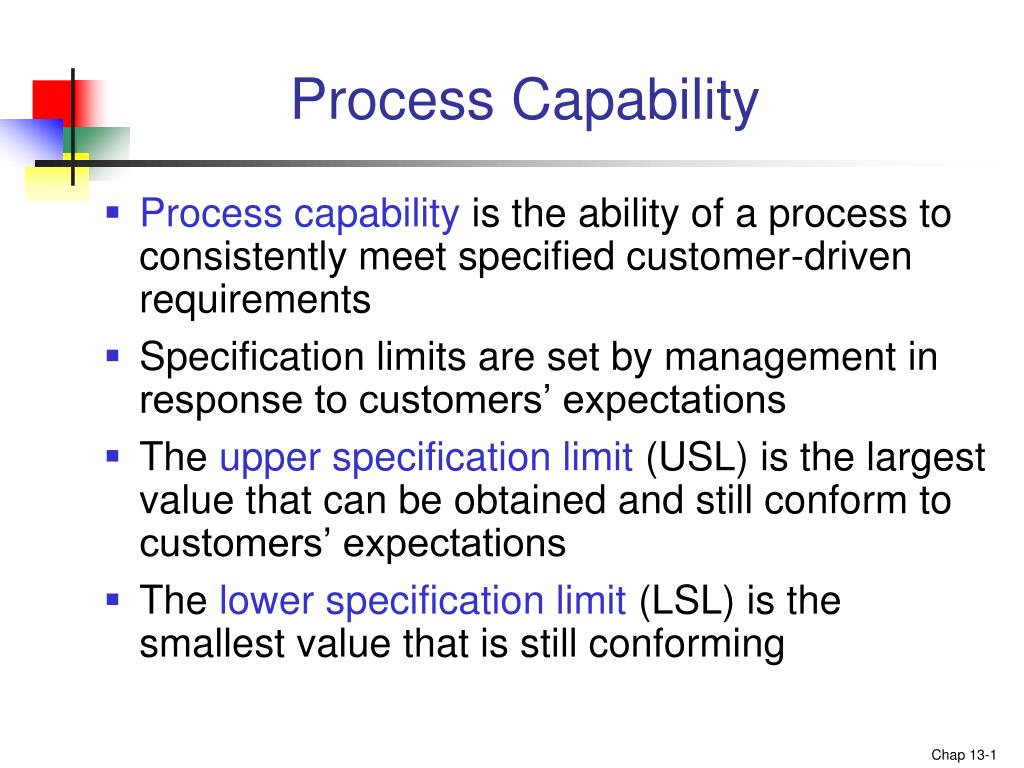 Process Capability

▪ Process capability is the ability of a process to consistently meet specified customer-driven requirements

▪ Specification limits are set by management in response to customers’ expectations

▪ The upper specification limit (USL) is the largest value that can be obtained and still conform to customers’ expectations

▪ The lower specification limit (LSL) is the smallest value that is still conforming

Chap 13-1